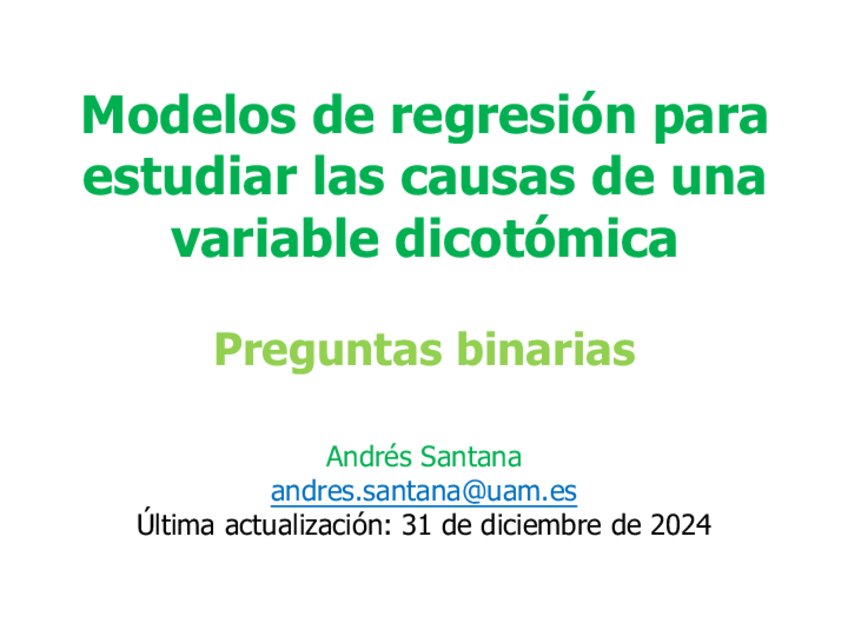 Modelos de regresión para estudiar las causas de una variable dicotómica

Preguntas binarias

Andrés Santana
andres.santana@uam.es
Última actualización: 31 de diciembre de 2024